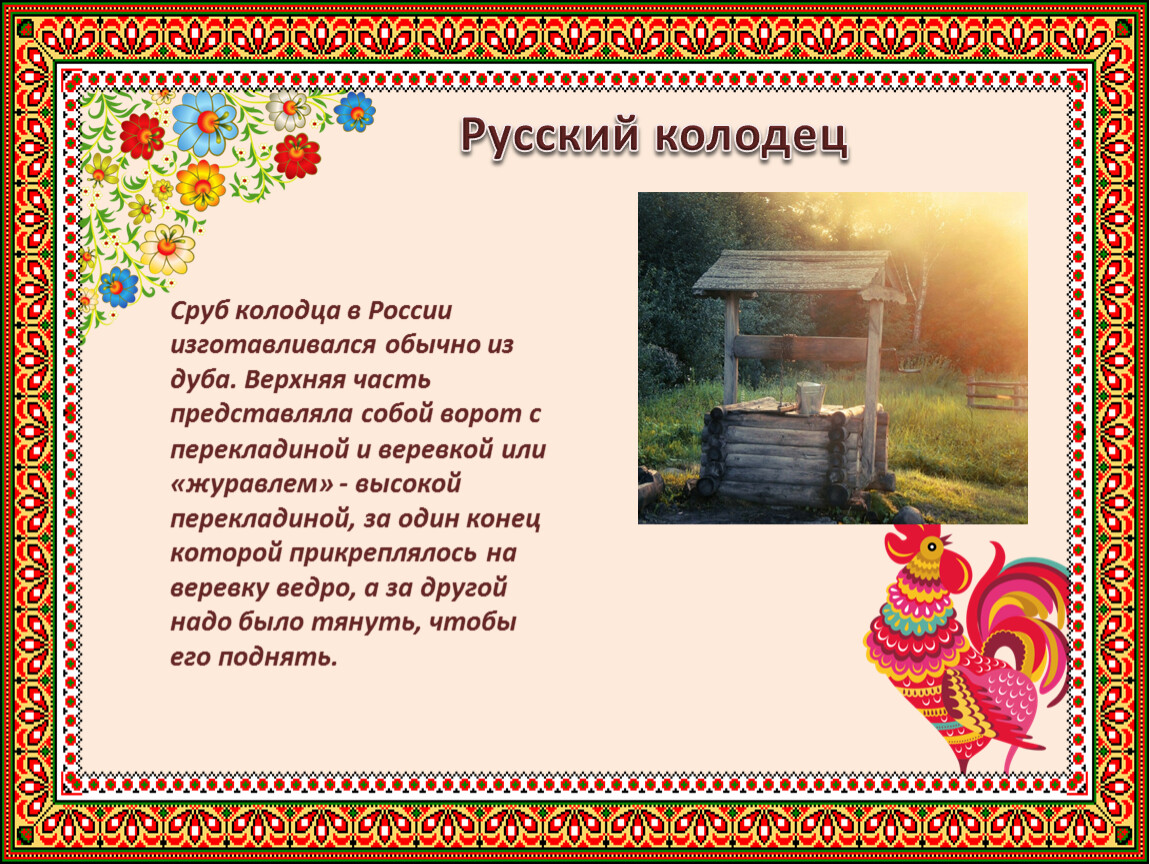 Русский колодец

Сруб колодца в России изготавливался обычно из дуба. Верхняя часть представляла собой ворот с перекладиной и веревкой или «журавлем» - высокой перекладиной, за один конец которой прикреплялось на веревку ведро, а за другой надо было тянуть, чтобы его поднять.